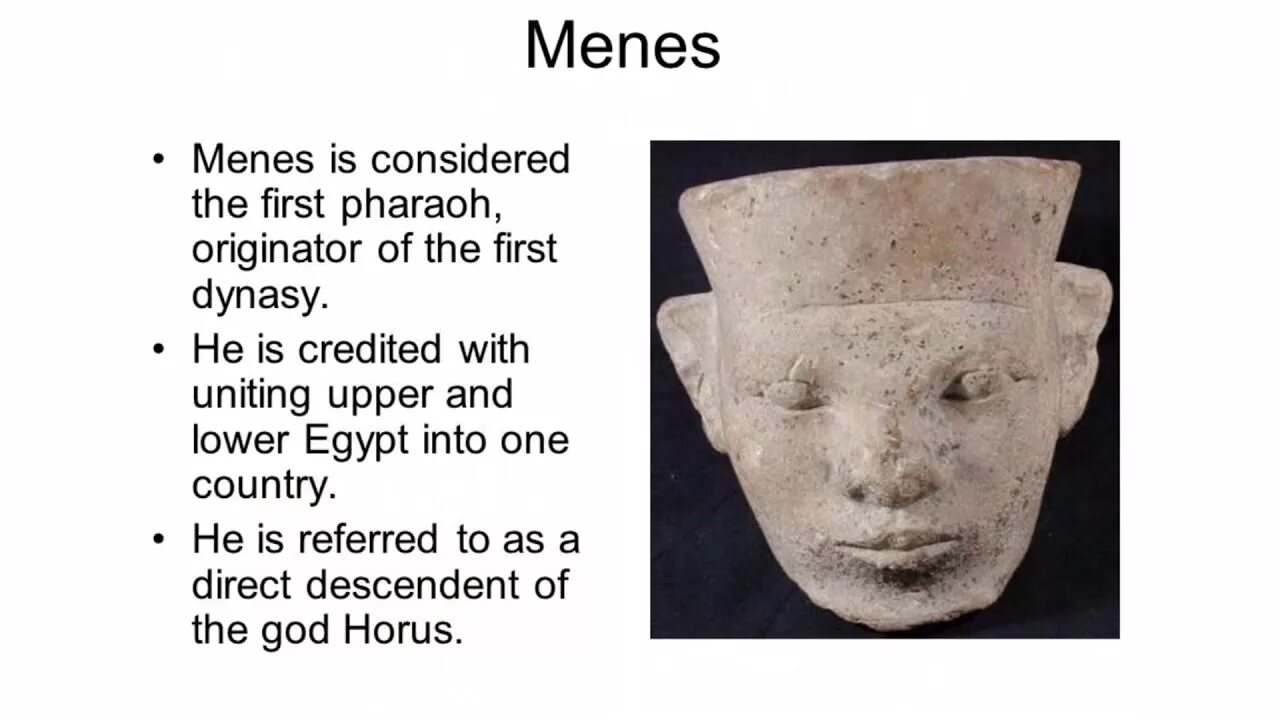 Menes

• Menes is considered the first pharaoh, originator of the first dynasy.

• He is credited with uniting upper and lower Egypt into one country.

• He is referred to as a direct descendent of the god Horus.